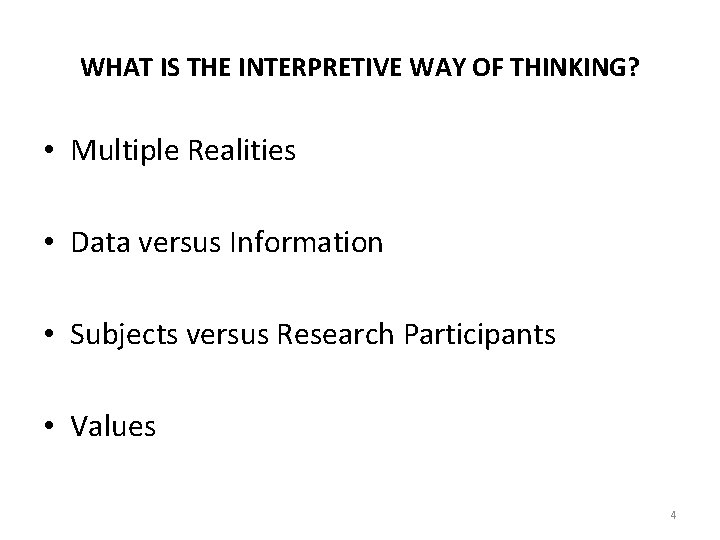 WHAT IS THE INTERPRETIVE WAY OF THINKING?

• Multiple Realities

• Data versus Information

• Subjects versus Research Participants

• Values

4